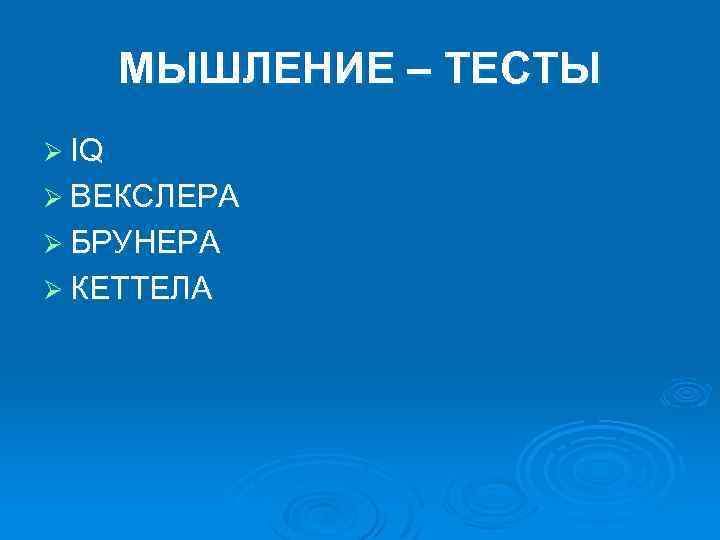 МЫШЛЕНИЕ – ТЕСТЫ

➢ IQ
➢ ВЕКСЛЕРА
➢ БРУНЕРА
➢ КЕТТЕЛА